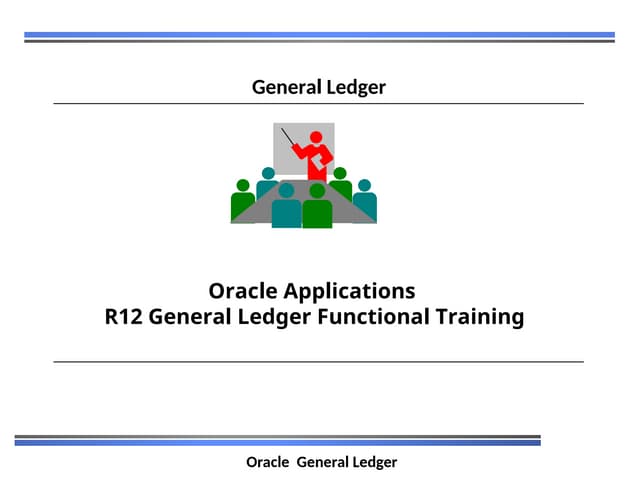 General Ledger

Oracle Applications
R12 General Ledger Functional Training

Oracle General Ledger